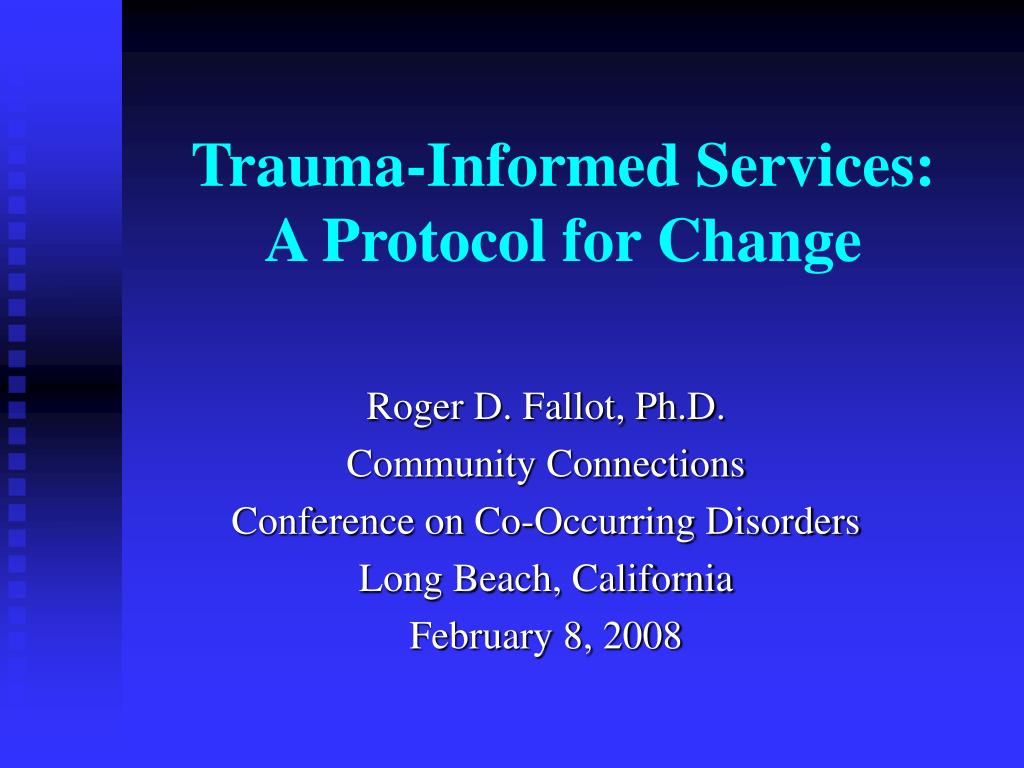 Trauma-Informed Services:
A Protocol for Change

Roger D. Fallot, Ph.D.
Community Connections
Conference on Co-Occurring Disorders
Long Beach, California
February 8, 2008